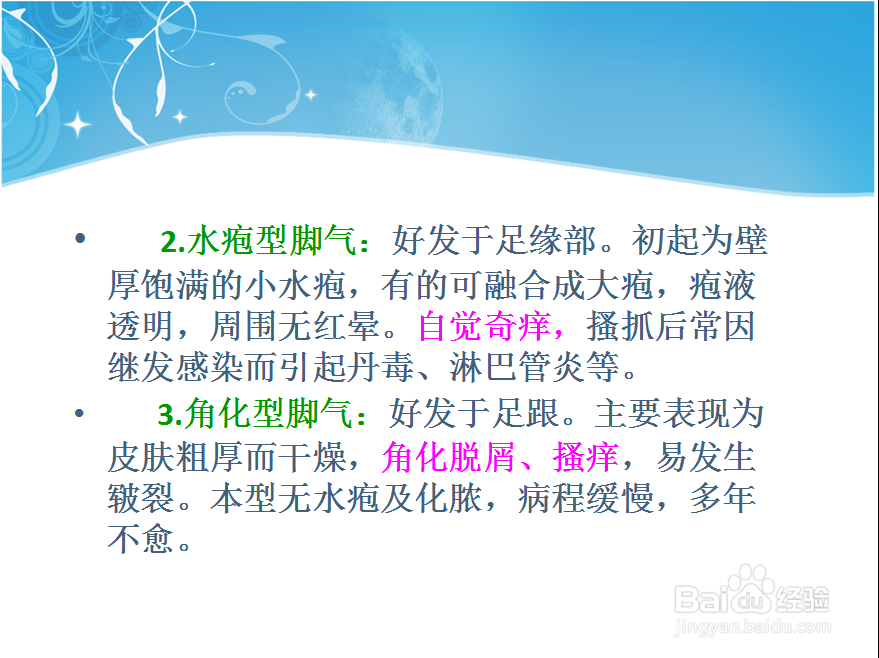 • 2.水疱型脚气：好发于足缘部。初起为壁厚饱满的小水疱，有的可融合成大疱，疱液透明，周围无红晕。自觉奇痒，搔抓后常因继发感染而引起丹毒、淋巴管炎等。

• 3.角化型脚气：好发于足跟。主要表现为皮肤粗厚而干燥，角化脱屑、搔痒，易发生皲裂。本型无水疱及化脓，病程缓慢，多年不愈。

Baidu经验
jingyan.baidu.com